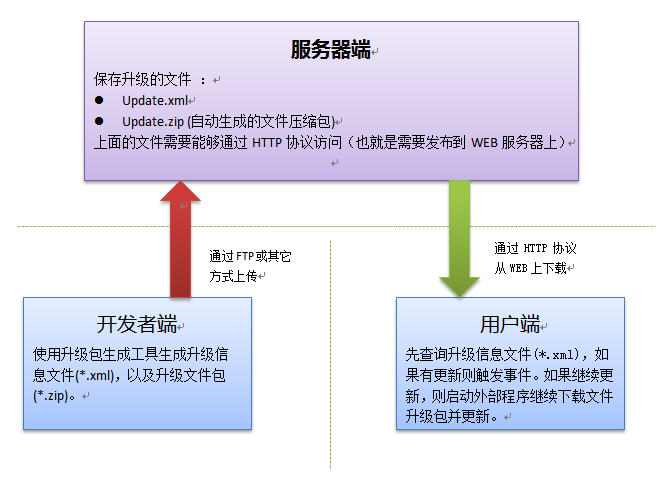 服务器端

保存升级的文件 ：

● Update.xml
● Update.zip (自动生成的文件压缩包)

上面的文件需要能够通过 HTTP 协议访问（也就是需要发布到 WEB 服务器上）

通过 FTP 或其它方式上传

通过 HTTP 协议从 WEB 上下载

开发者端

使用升级包生成工具生成升级信息文件(*.xml)，以及升级文件包(*.zip)。

用户端

先查询升级信息文件(*.xml)，如果有更新则触发事件。如果继续更新，则启动外部程序继续下载文件升级包并更新。